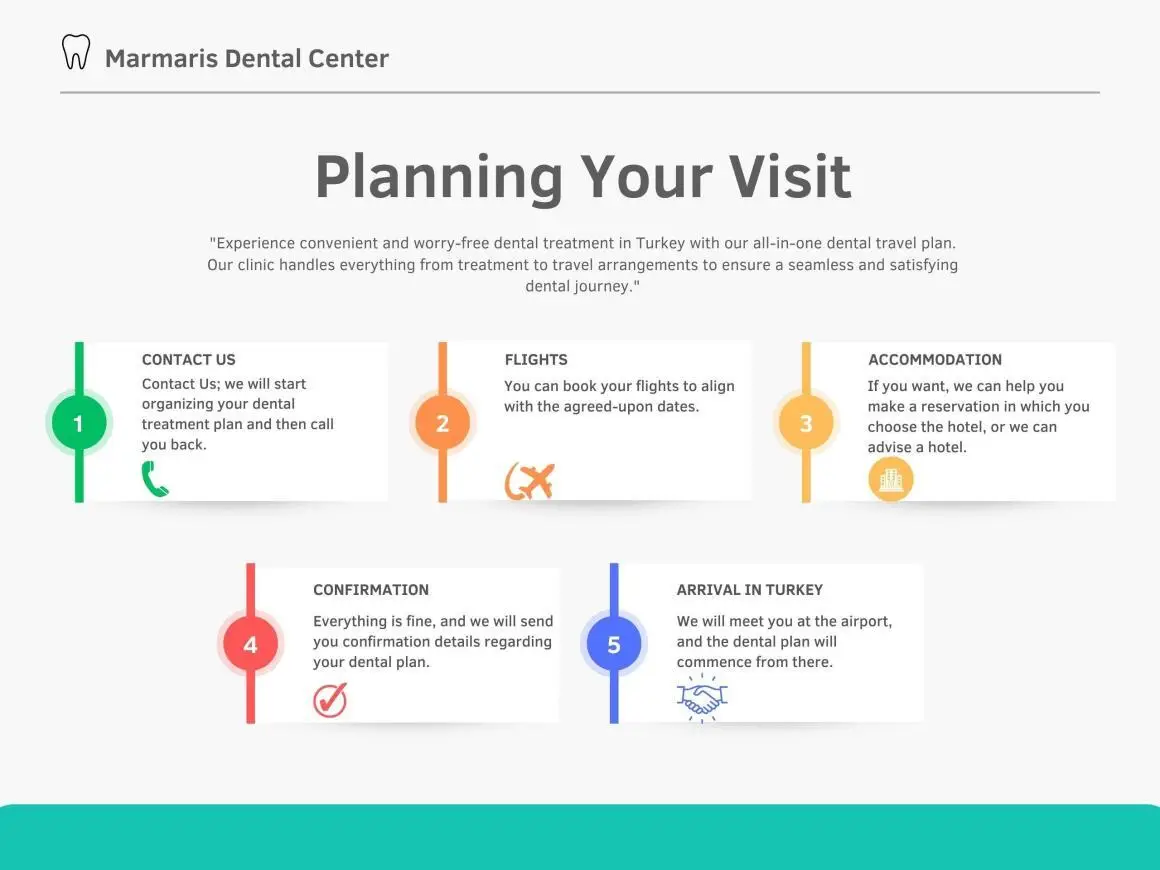 Marmaris Dental Center

Planning Your Visit

"Experience convenient and worry-free dental treatment in Turkey with our all-in-one dental travel plan. Our clinic handles everything from treatment to travel arrangements to ensure a seamless and satisfying dental journey."

1
CONTACT US
Contact Us; we will start organizing your dental treatment plan and then call you back.

2
FLIGHTS
You can book your flights to align with the agreed-upon dates.

3
ACCOMMODATION
If you want, we can help you make a reservation in which you choose the hotel, or we can advise a hotel.

4
CONFIRMATION
Everything is fine, and we will send you confirmation details regarding your dental plan.

5
ARRIVAL IN TURKEY
We will meet you at the airport, and the dental plan will commence from there.